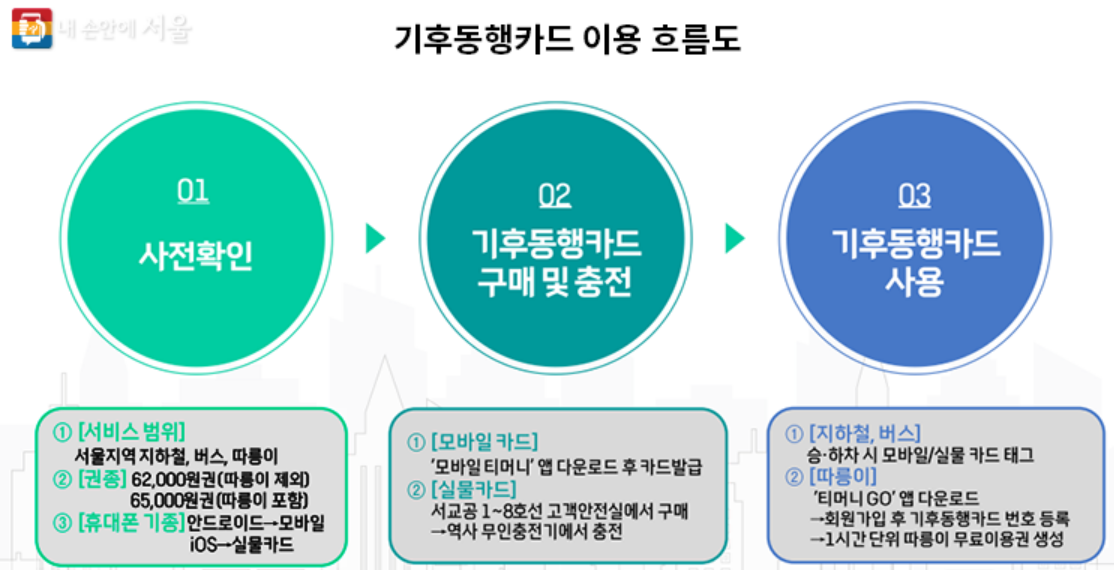 내 손안에 서울

기후동행카드 이용 흐름도

01
사전확인

02
기후동행카드
구매 및 충전

03
기후동행카드
사용

① [서비스 범위]
서울지역 지하철, 버스, 따릉이
② [권종] 62,000원권(따릉이 제외)
65,000원권(따릉이 포함)
③ [휴대폰 기종] 안드로이드→모바일
iOS→실물카드

① [모바일 카드]
'모바일 티머니' 앱 다운로드 후 카드발급
② [실물카드]
서교공 1~8호선 고객안전실에서 구매
→역사 무인충전기에서 충전

① [지하철, 버스]
승·하차 시 모바일/실물 카드 태그
② [따릉이]
'티머니 GO' 앱 다운로드
→회원가입 후 기후동행카드 번호 등록
→1시간 단위 따릉이 무료이용권 생성